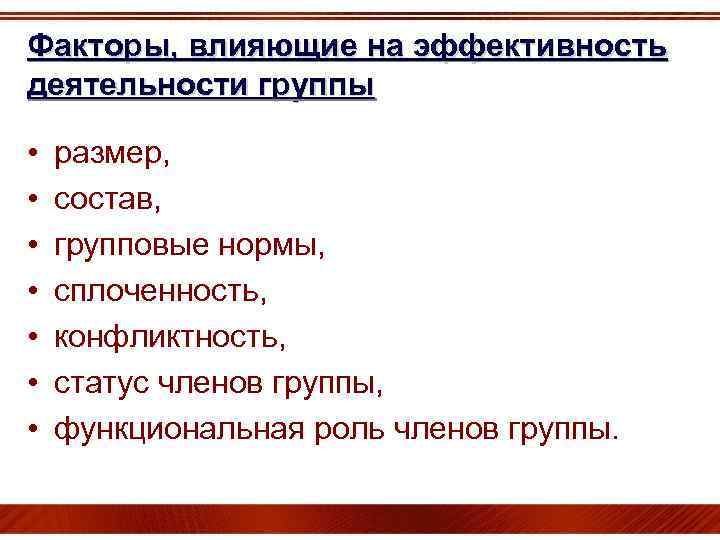 Факторы, влияющие на эффективность деятельности группы

• размер,
• состав,
• групповые нормы,
• сплоченность,
• конфликтность,
• статус членов группы,
• функциональная роль членов группы.